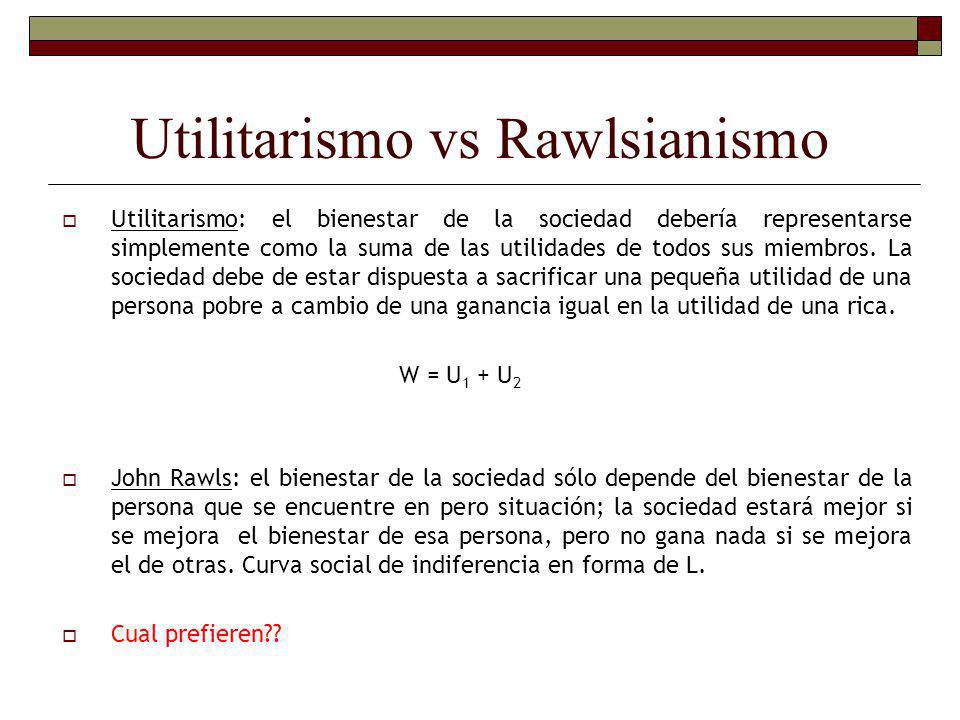 Utilitarismo vs Rawlsianismo

Utilitarismo: el bienestar de la sociedad debería representarse simplemente como la suma de las utilidades de todos sus miembros. La sociedad debe de estar dispuesta a sacrificar una pequeña utilidad de una persona pobre a cambio de una ganancia igual en la utilidad de una rica.

$W = U_1 + U_2$

John Rawls: el bienestar de la sociedad sólo depende del bienestar de la persona que se encuentre en pero situación; la sociedad estará mejor si se mejora el bienestar de esa persona, pero no gana nada si se mejora el de otras. Curva social de indiferencia en forma de L.

Cual prefieren??